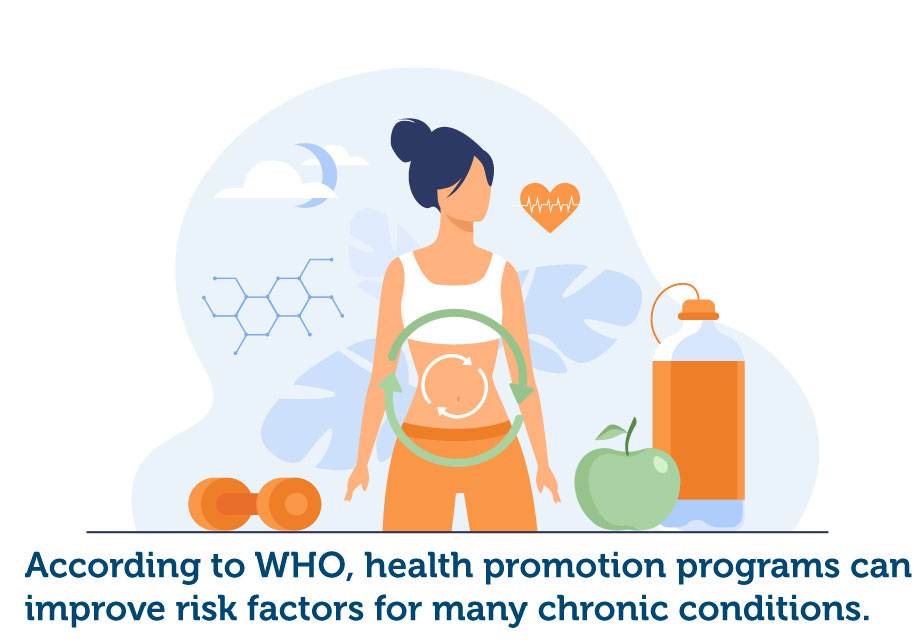 According to WHO, health promotion programs can improve risk factors for many chronic conditions.